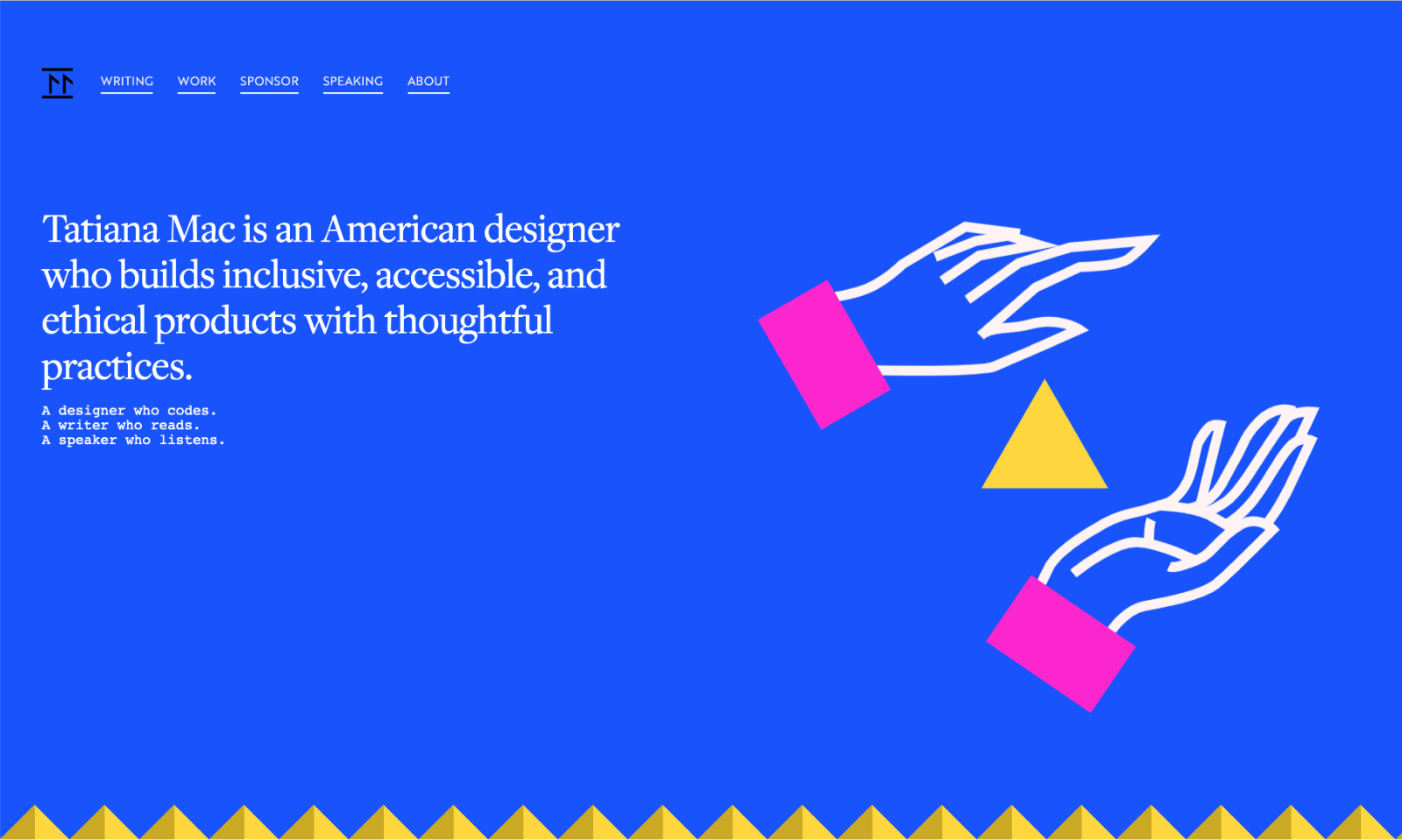 WRITING WORK SPONSOR SPEAKING ABOUT

Tatiana Mac is an American designer who builds inclusive, accessible, and ethical products with thoughtful practices.

A designer who codes.
A writer who reads.
A speaker who listens.